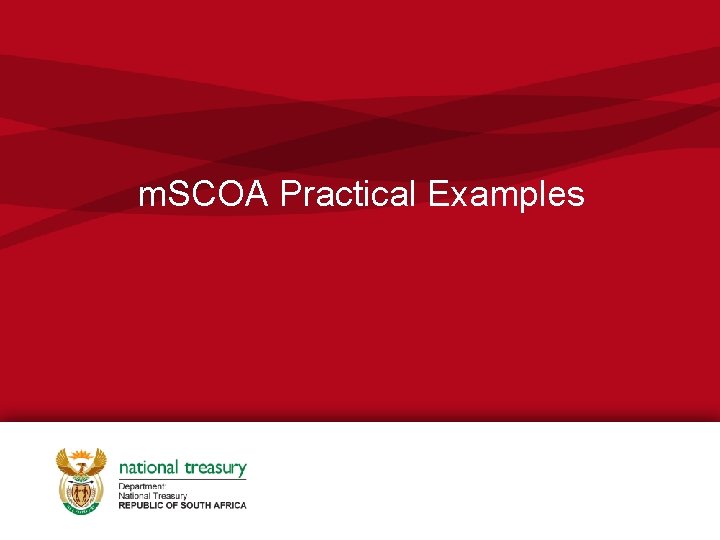 mSCOA Practical Examples

national treasury
Department:
National Treasury
REPUBLIC OF SOUTH AFRICA